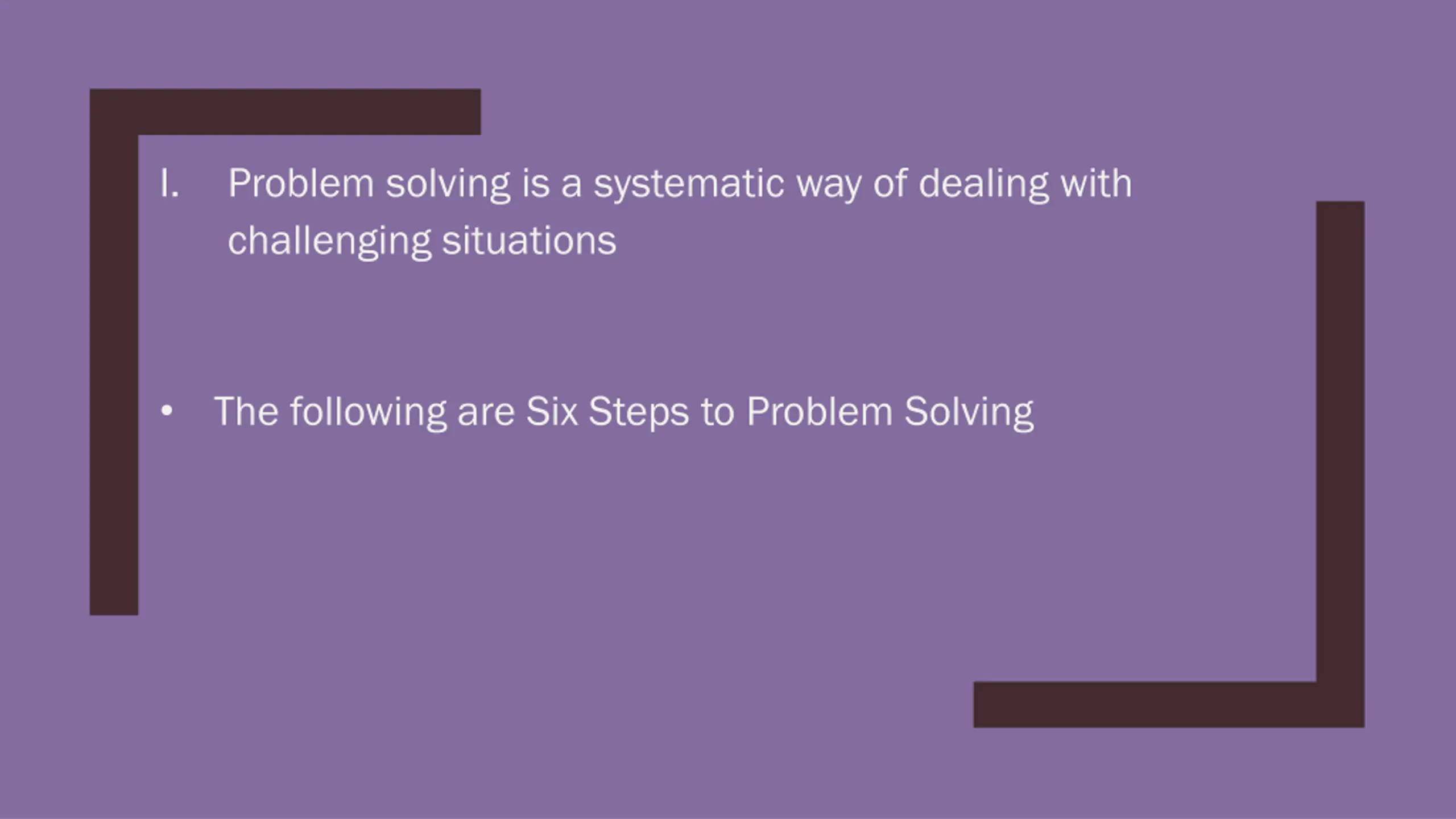 I. Problem solving is a systematic way of dealing with challenging situations

• The following are Six Steps to Problem Solving